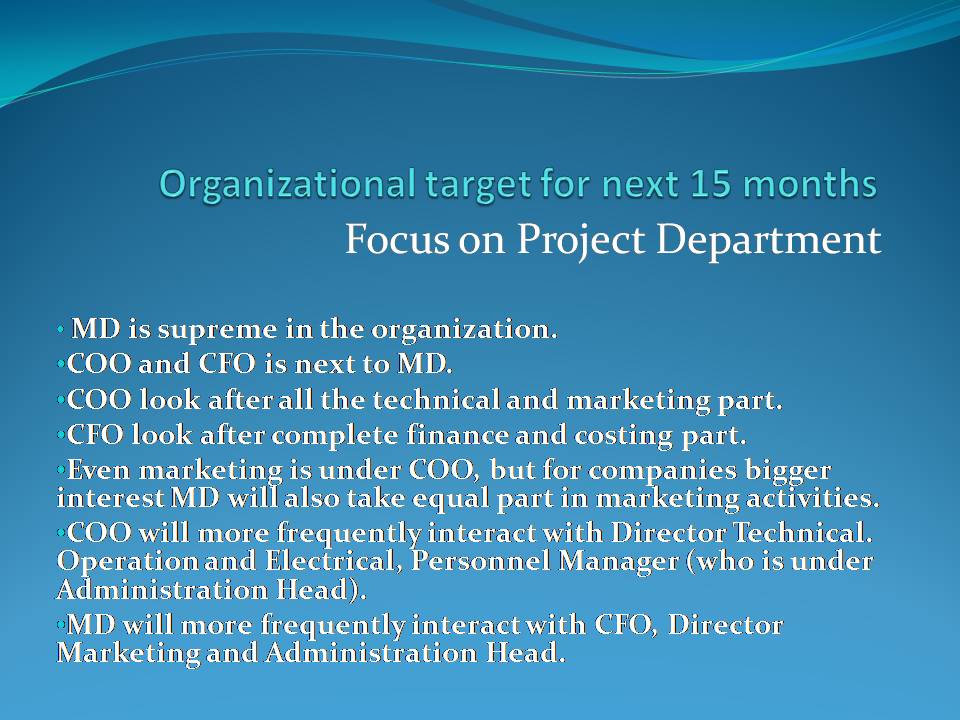 Organizational target for next 15 months
Focus on Project Department

• MD is supreme in the organization.
•COO and CFO is next to MD.
•COO look after all the technical and marketing part.
•CFO look after complete finance and costing part.
•Even marketing is under COO, but for companies bigger interest MD will also take equal part in marketing activities.
•COO will more frequently interact with Director Technical. Operation and Electrical, Personnel Manager (who is under Administration Head).
•MD will more frequently interact with CFO, Director Marketing and Administration Head.